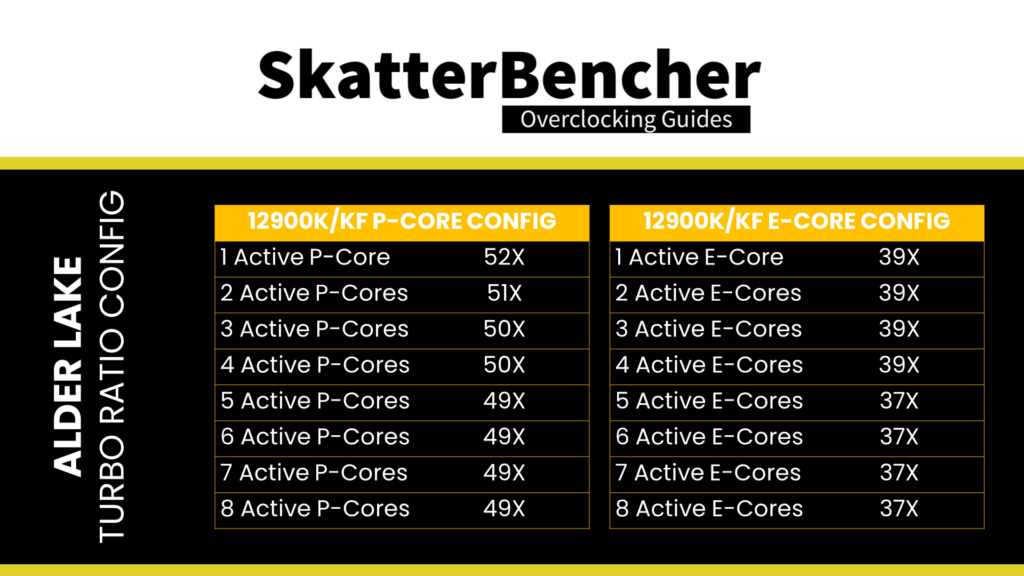 SkatterBencher
Overclocking Guides

ALDER LAKE
TURBO RATIO CONFIG

| 12900K/KF P-CORE CONFIG | |
|---|---|
| 1 Active P-Core | 52X |
| 2 Active P-Cores | 51X |
| 3 Active P-Cores | 50X |
| 4 Active P-Cores | 50X |
| 5 Active P-Cores | 49X |
| 6 Active P-Cores | 49X |
| 7 Active P-Cores | 49X |
| 8 Active P-Cores | 49X |

| 12900K/KF E-CORE CONFIG | |
|---|---|
| 1 Active E-Core | 39X |
| 2 Active E-Cores | 39X |
| 3 Active E-Cores | 39X |
| 4 Active E-Cores | 39X |
| 5 Active E-Cores | 37X |
| 6 Active E-Cores | 37X |
| 7 Active E-Cores | 37X |
| 8 Active E-Cores | 37X |